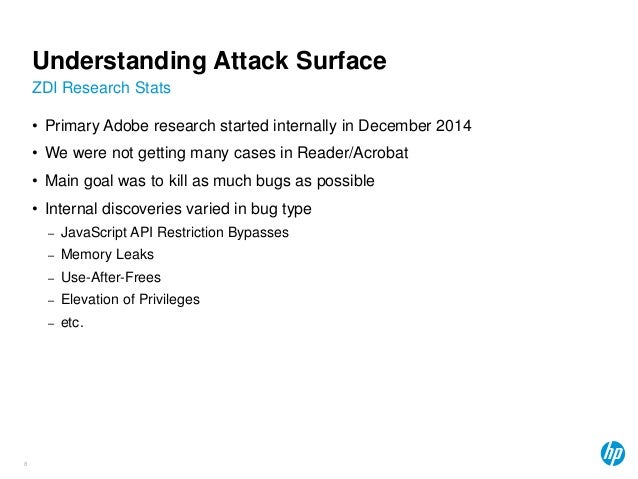 Understanding Attack Surface
ZDI Research Stats

• Primary Adobe research started internally in December 2014
• We were not getting many cases in Reader/Acrobat
• Main goal was to kill as much bugs as possible
• Internal discoveries varied in bug type
– JavaScript API Restriction Bypasses
– Memory Leaks
– Use-After-Frees
– Elevation of Privileges
– etc.

8

hp